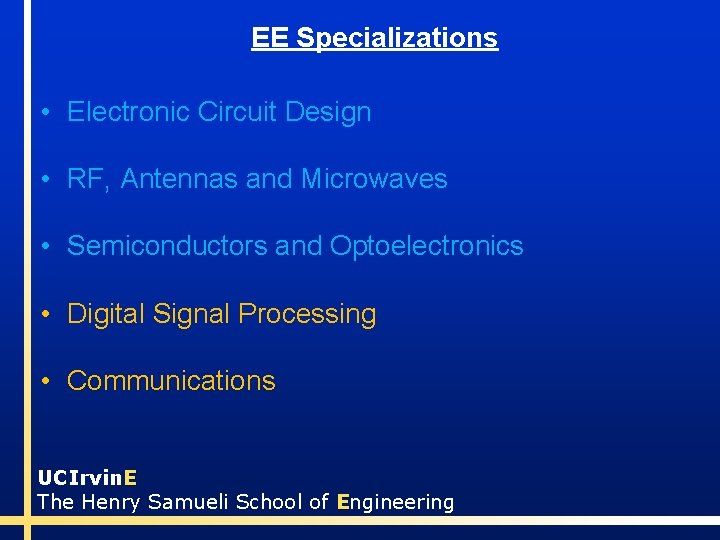 EE Specializations

• Electronic Circuit Design

• RF, Antennas and Microwaves

• Semiconductors and Optoelectronics

• Digital Signal Processing

• Communications

UCIrvinE
The Henry Samueli School of Engineering